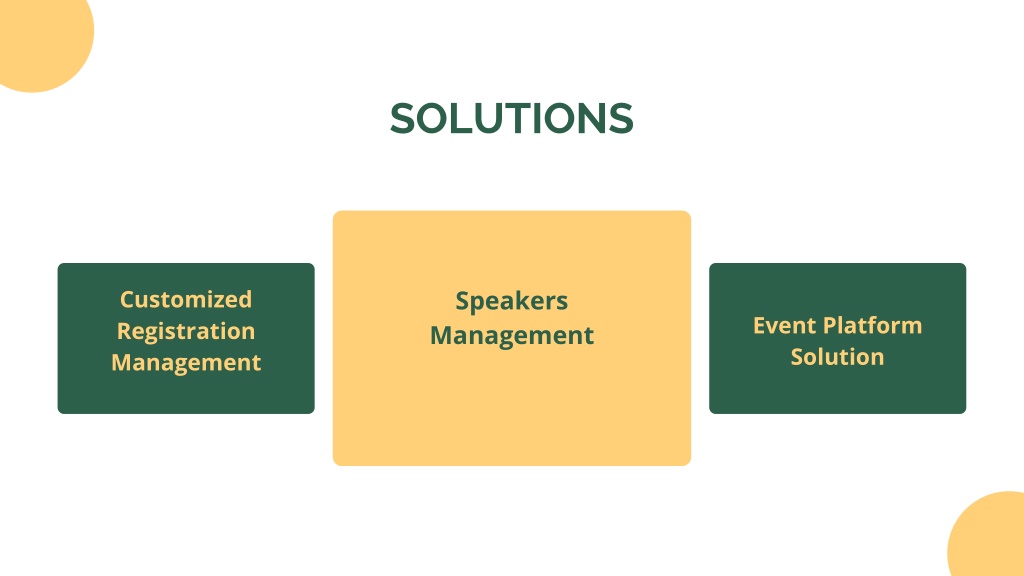 SOLUTIONS

Customized Registration Management

Speakers Management

Event Platform Solution